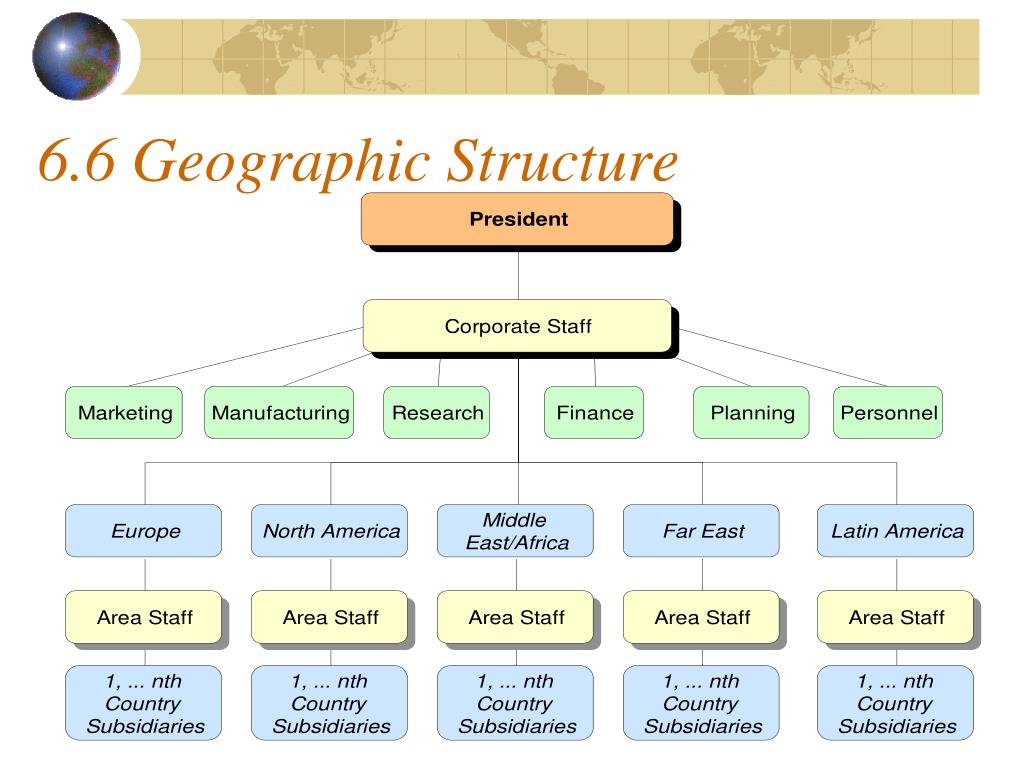 6.6 Geographic Structure

President

Corporate Staff

Marketing

Manufacturing

Research

Finance

Planning

Personnel

Europe

North America

Middle East/Africa

Far East

Latin America

Area Staff

Area Staff

Area Staff

Area Staff

Area Staff

1, ... nth Country Subsidiaries

1, ... nth Country Subsidiaries

1, ... nth Country Subsidiaries

1, ... nth Country Subsidiaries

1, ... nth Country Subsidiaries